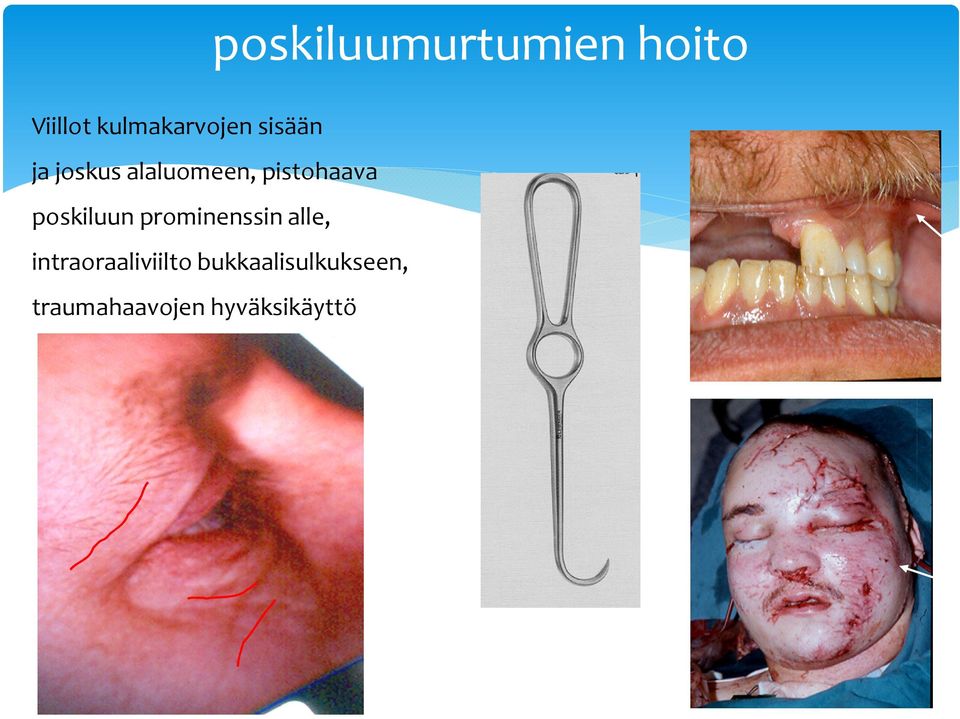 poskiluumurtumien hoito

Viillot kulmakarvojen sisään
ja joskus alaluomeen, pistohaava
poskiluun prominenssin alle,
intraoraaliviilto bukkaalisulkukseen,
traumahaavojen hyväksikäyttö